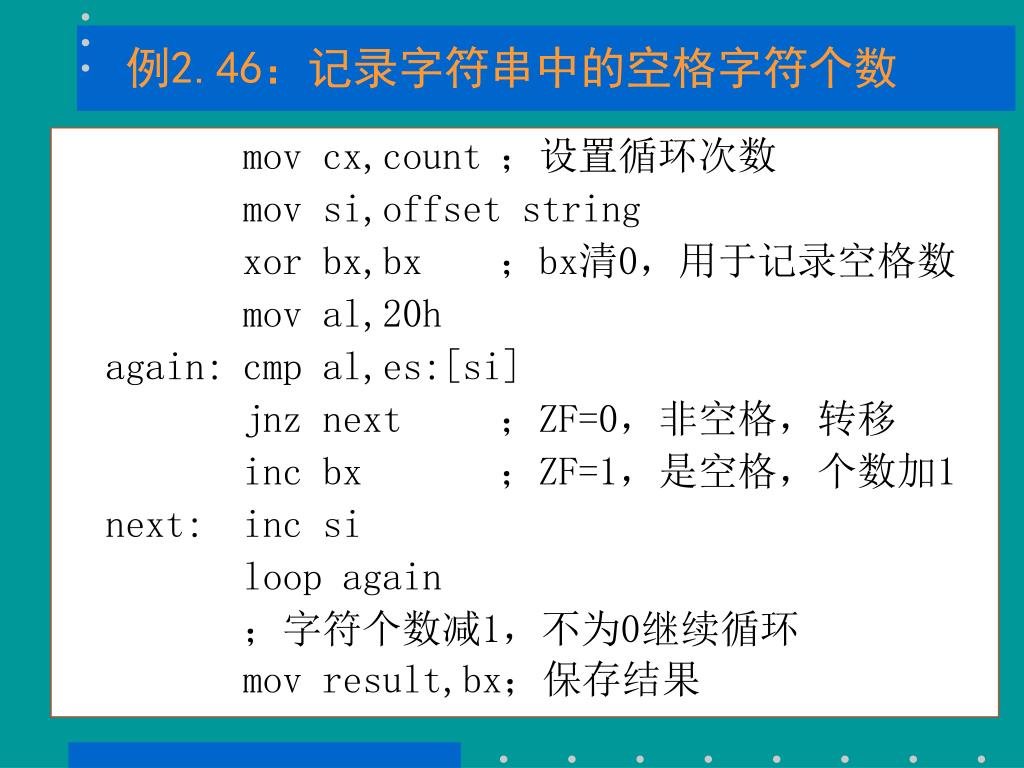 例2.46：记录字符串中的空格字符个数

mov cx,count ；设置循环次数
mov si,offset string
xor bx,bx ；bx清0，用于记录空格数
mov al,20h
again: cmp al,es:[si]
jnz next ；ZF=0，非空格，转移
inc bx ；ZF=1，是空格，个数加1
next: inc si
loop again
；字符个数减1，不为0继续循环
mov result,bx；保存结果